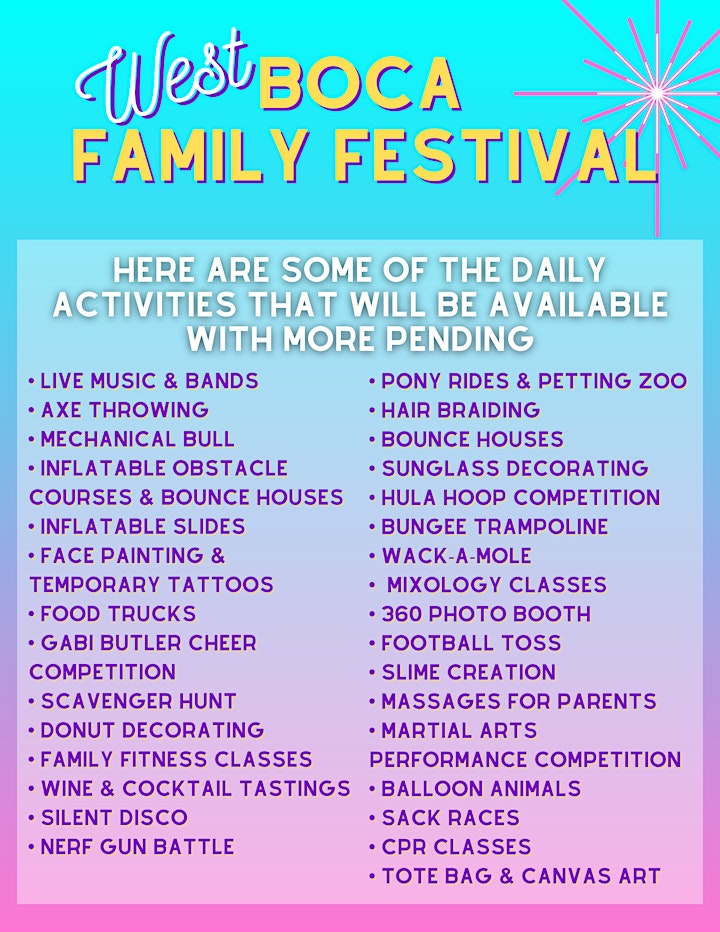 West BOCA FAMILY FESTIVAL

HERE ARE SOME OF THE DAILY ACTIVITIES THAT WILL BE AVAILABLE WITH MORE PENDING

• LIVE MUSIC & BANDS
• AXE THROWING
• MECHANICAL BULL
• INFLATABLE OBSTACLE COURSES & BOUNCE HOUSES
• INFLATABLE SLIDES
• FACE PAINTING & TEMPORARY TATTOOS
• FOOD TRUCKS
• GABI BUTLER CHEER COMPETITION
• SCAVENGER HUNT
• DONUT DECORATING
• FAMILY FITNESS CLASSES
• WINE & COCKTAIL TASTINGS
• SILENT DISCO
• NERF GUN BATTLE

• PONY RIDES & PETTING ZOO
• HAIR BRAIDING
• BOUNCE HOUSES
• SUNGLASS DECORATING
• HULA HOOP COMPETITION
• BUNGEE TRAMPOLINE
• WACK-A-MOLE
• MIXOLOGY CLASSES
• 360 PHOTO BOOTH
• FOOTBALL TOSS
• SLIME CREATION
• MASSAGES FOR PARENTS
• MARTIAL ARTS PERFORMANCE COMPETITION
• BALLOON ANIMALS
• SACK RACES
• CPR CLASSES
• TOTE BAG & CANVAS ART